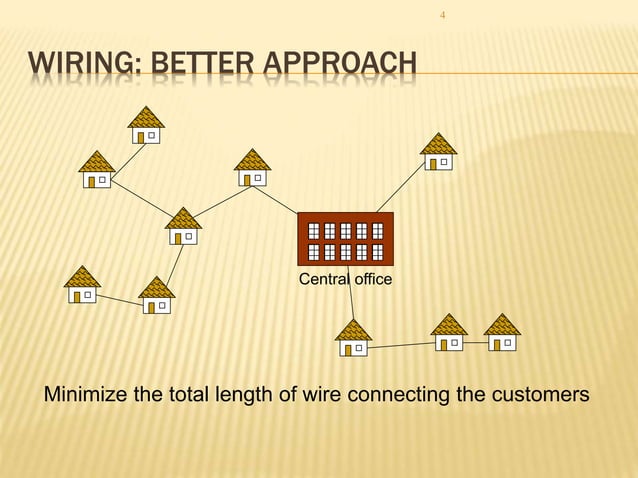 4

WIRING: BETTER APPROACH

Central office

Minimize the total length of wire connecting the customers